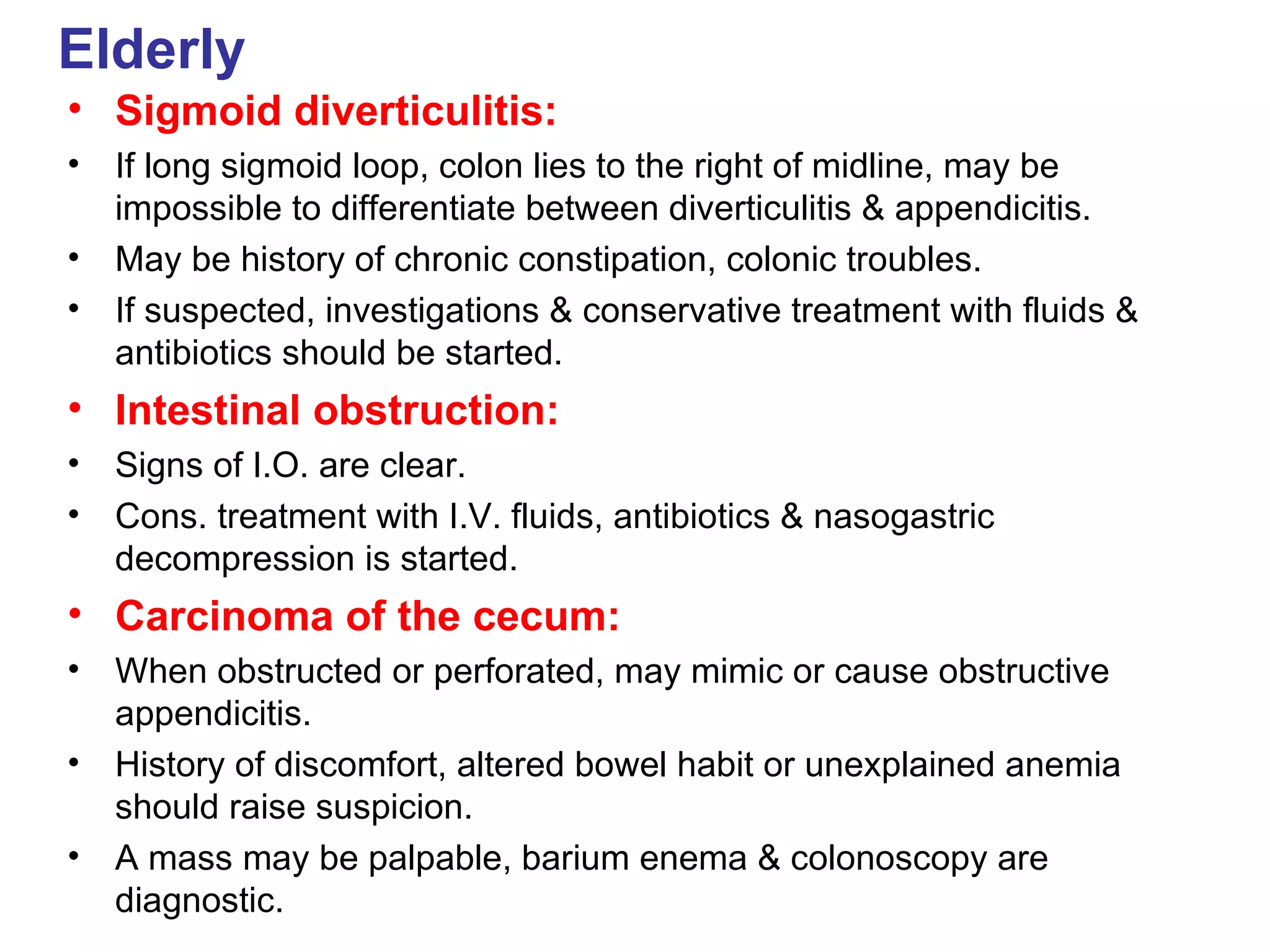 Elderly

• Sigmoid diverticulitis:
• If long sigmoid loop, colon lies to the right of midline, may be impossible to differentiate between diverticulitis & appendicitis.
• May be history of chronic constipation, colonic troubles.
• If suspected, investigations & conservative treatment with fluids & antibiotics should be started.
• Intestinal obstruction:
• Signs of I.O. are clear.
• Cons. treatment with I.V. fluids, antibiotics & nasogastric decompression is started.
• Carcinoma of the cecum:
• When obstructed or perforated, may mimic or cause obstructive appendicitis.
• History of discomfort, altered bowel habit or unexplained anemia should raise suspicion.
• A mass may be palpable, barium enema & colonoscopy are diagnostic.